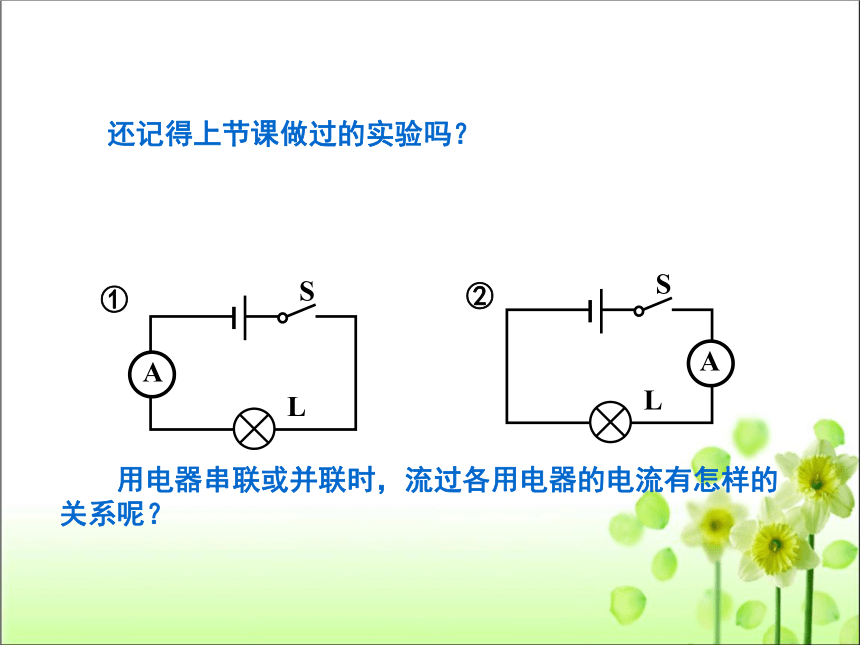 还记得上节课做过的实验吗？

①

S

A

L

②

S

A

L

用电器串联或并联时，流过各用电器的电流有怎样的关系呢？